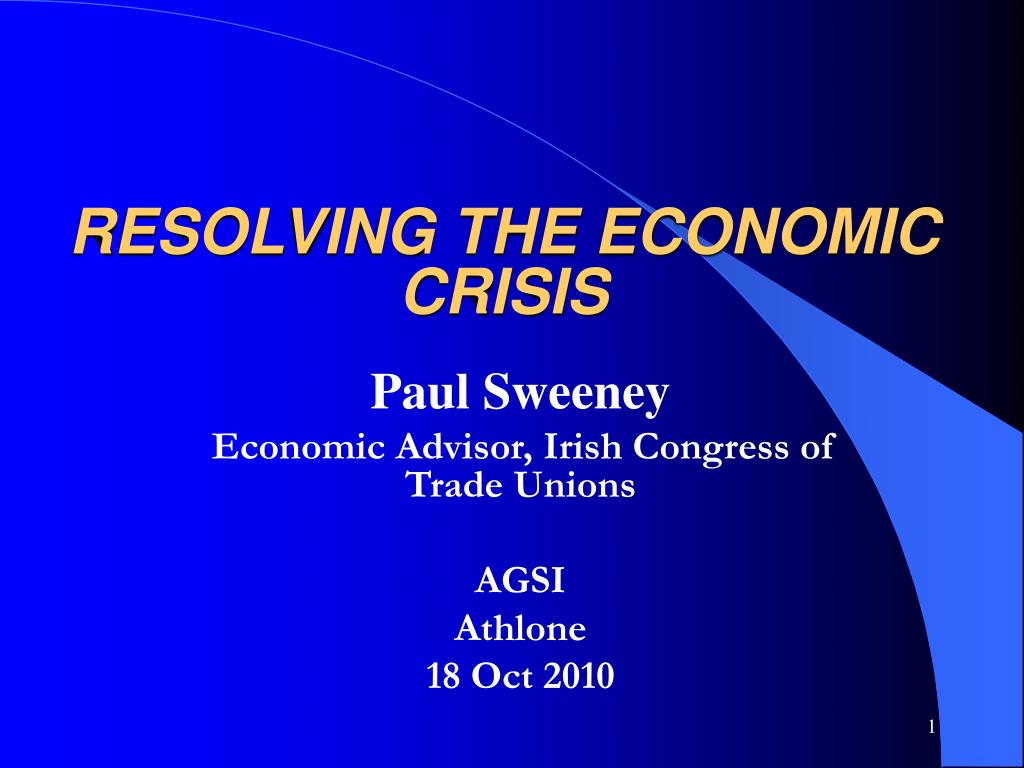 RESOLVING THE ECONOMIC CRISIS

Paul Sweeney

Economic Advisor, Irish Congress of Trade Unions

AGSI
Athlone
18 Oct 2010

1